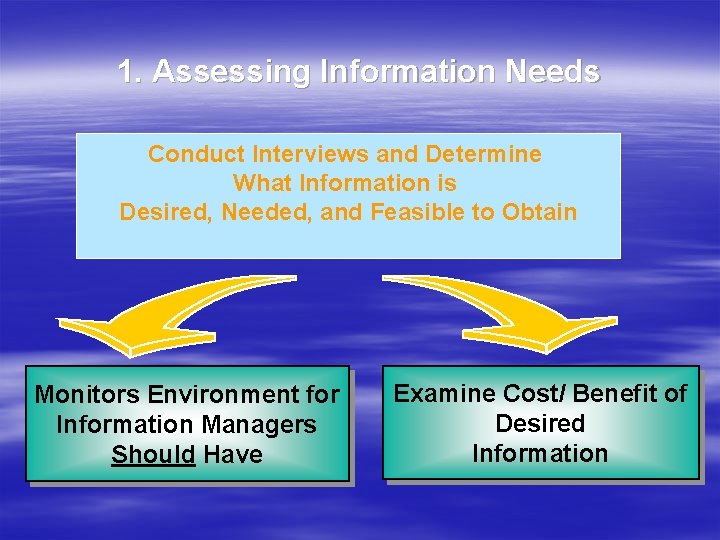 1. Assessing Information Needs

Conduct Interviews and Determine What Information is Desired, Needed, and Feasible to Obtain

Monitors Environment for Information Managers Should Have

Examine Cost/ Benefit of Desired Information